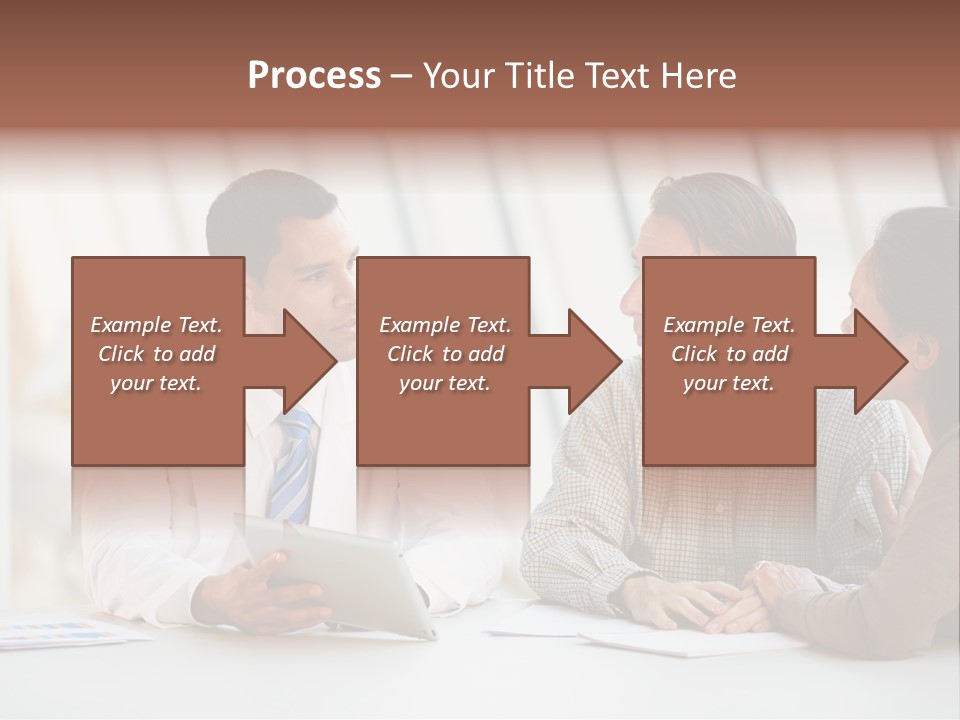 Process – Your Title Text Here

Example Text. Click to add your text.

Example Text. Click to add your text.

Example Text. Click to add your text.